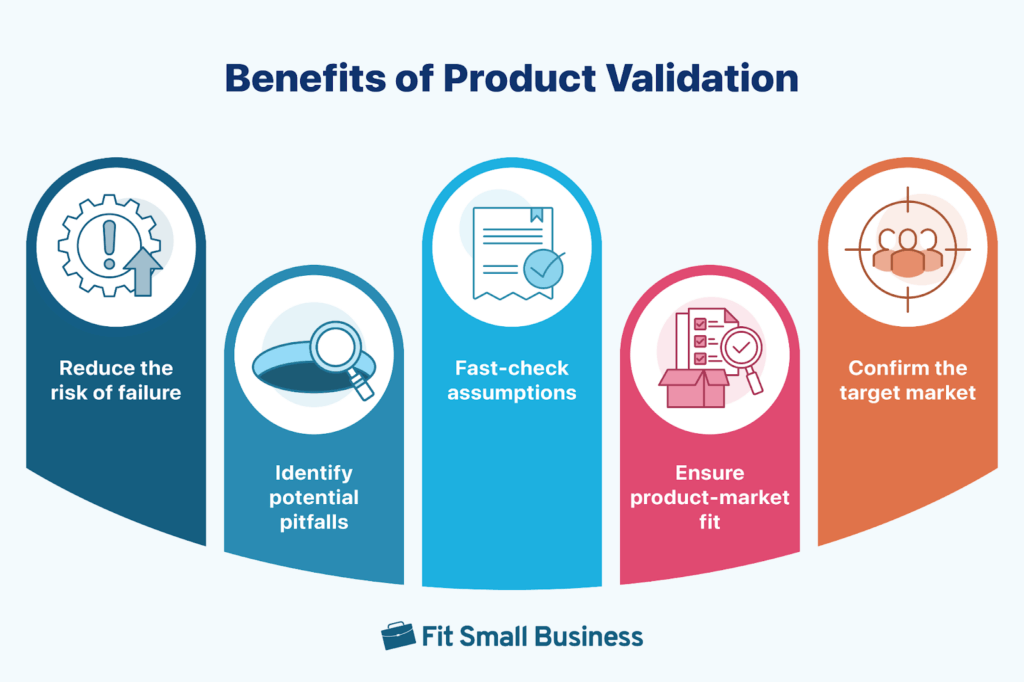 Benefits of Product Validation

Reduce the risk of failure

Identify potential pitfalls

Fast-check assumptions

Ensure product-market fit

Confirm the target market

Fit Small Business